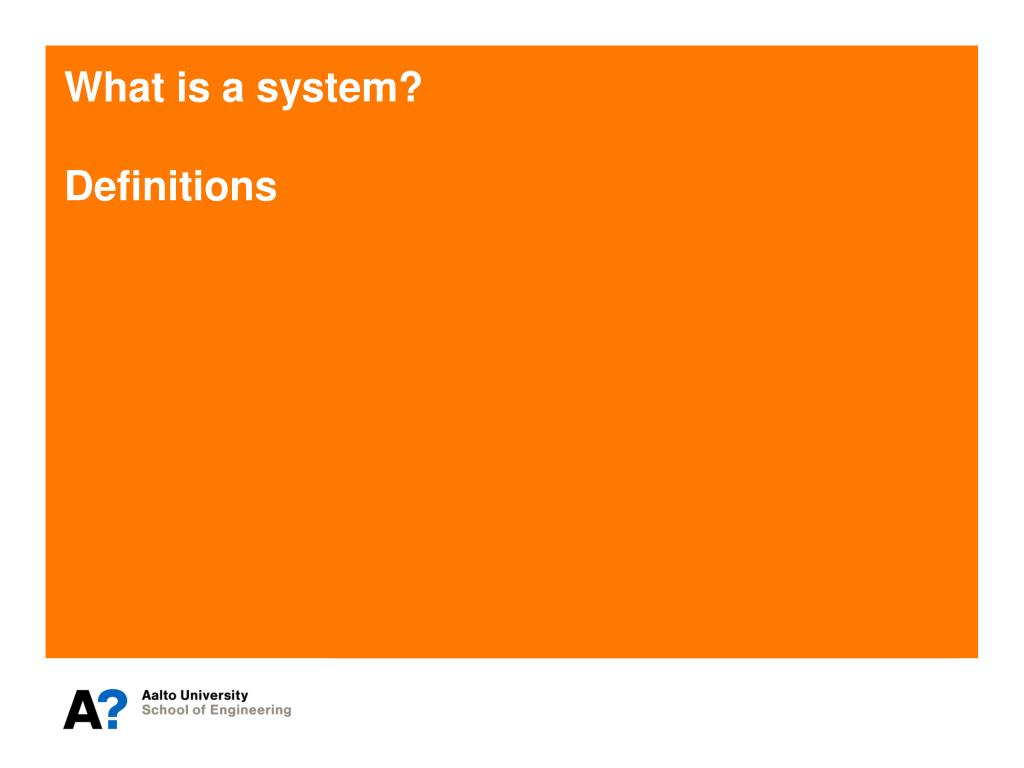 What is a system?

Definitions

A?
Aalto University
School of Engineering